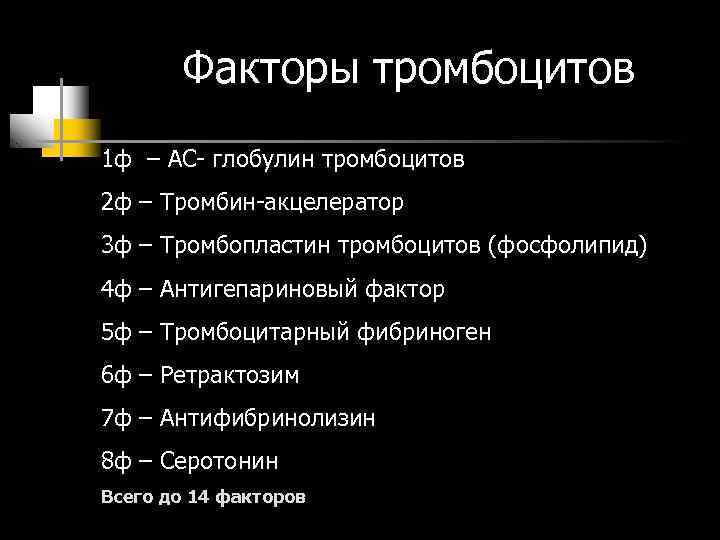 Факторы тромбоцитов

1ф – АС- глобулин тромбоцитов

2ф – Тромбин-акцелератор

3ф – Тромбопластин тромбоцитов (фосфолипид)

4ф – Антигепариновый фактор

5ф – Тромбоцитарный фибриноген

6ф – Ретрактозим

7ф – Антифибринолизин

8ф – Серотонин

Всего до 14 факторов